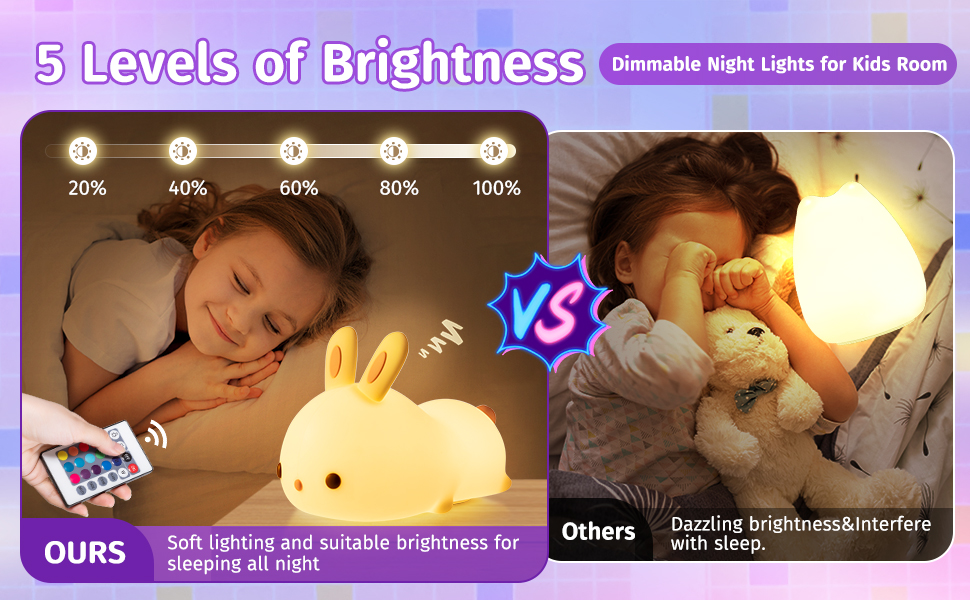 5 Levels of Brightness

Dimmable Night Lights for Kids Room

20% 40% 60% 80% 100%

VS

OURS

Soft lighting and suitable brightness for sleeping all night

Others

Dazzling brightness&Interfere with sleep.